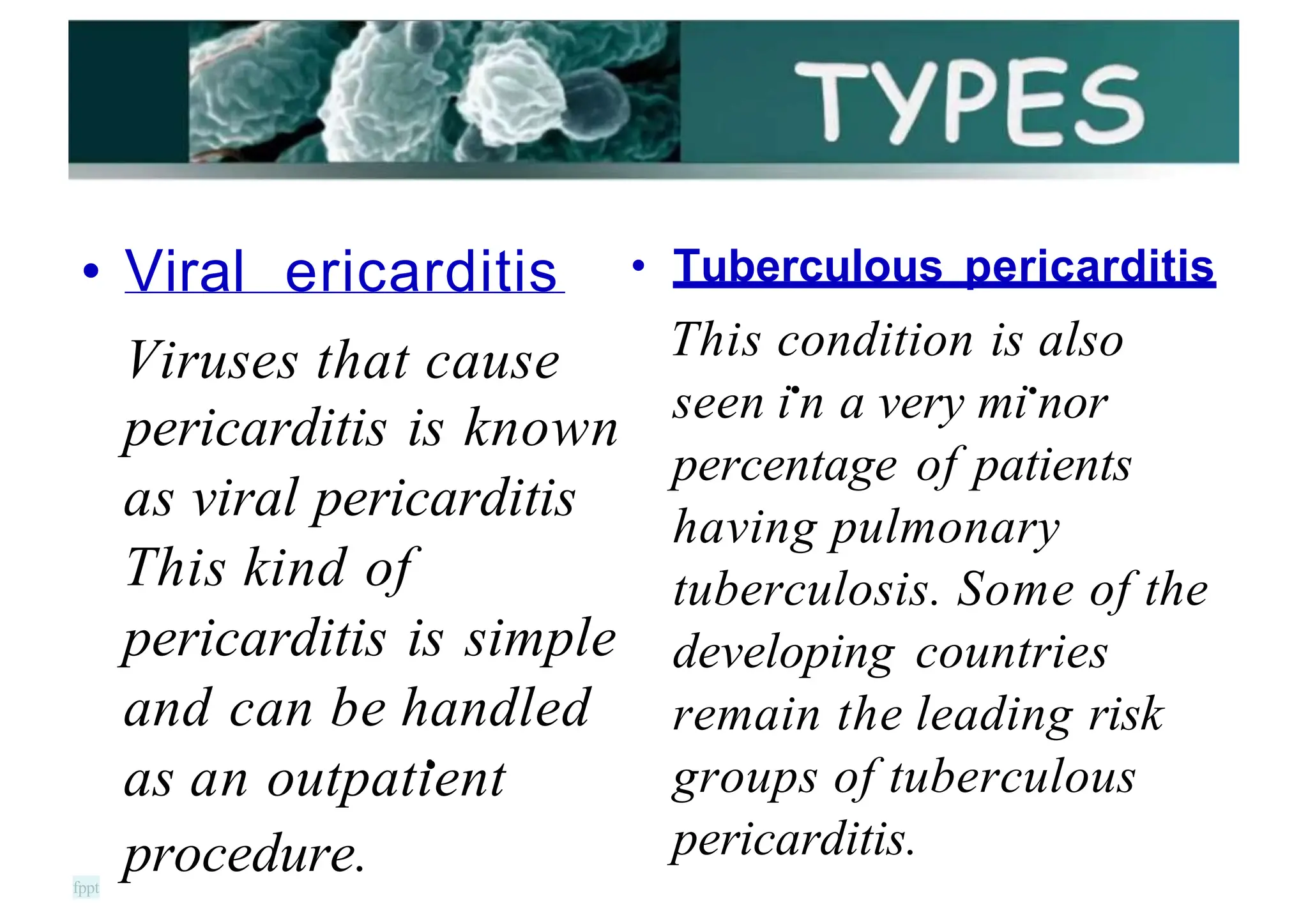 TYPES

• Viral ericarditis

Viruses that cause pericarditis is known as viral pericarditis This kind of pericarditis is simple and can be handled as an outpatient procedure.

• Tuberculous pericarditis

This condition is also seen in a very minor percentage of patients having pulmonary tuberculosis. Some of the developing countries remain the leading risk groups of tuberculous pericarditis.

fppt